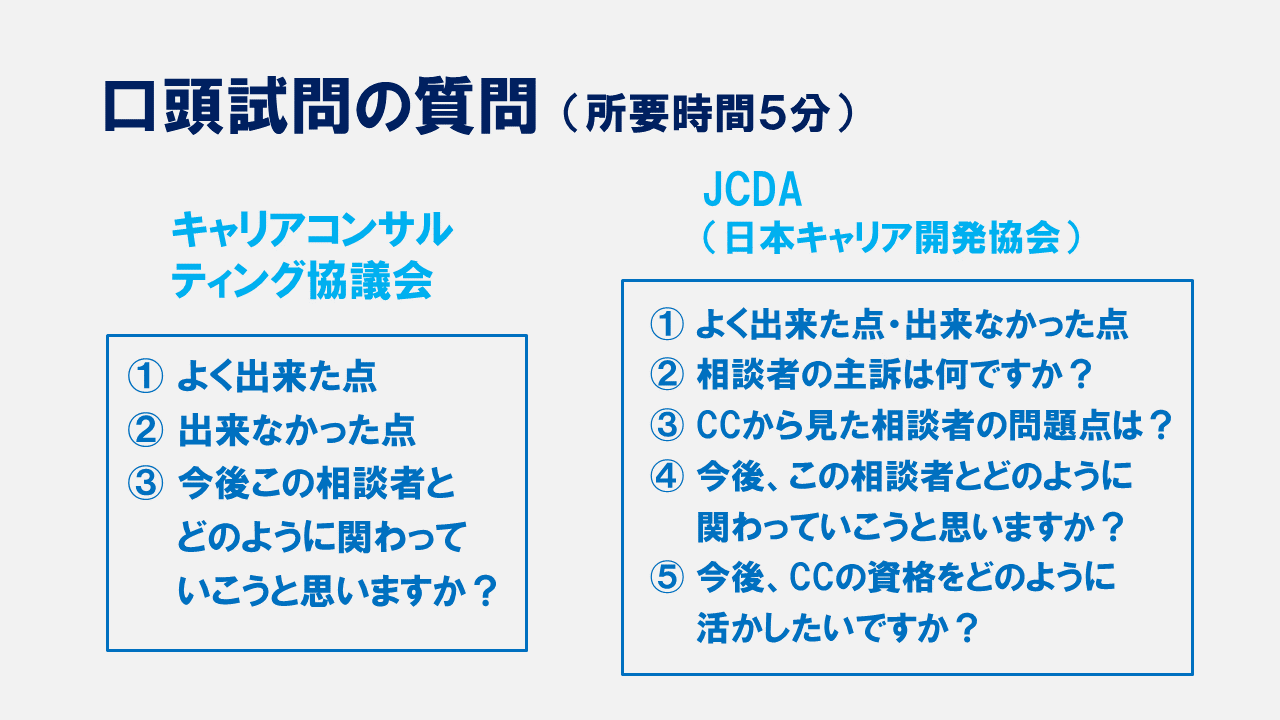 口頭試問の質問（所要時間5分）

キャリアコンサルティング協議会

① よく出来た点
② 出来なかった点
③ 今後この相談者とどのように関わっていこうと思いますか？

JCDA
（日本キャリア開発協会）

① よく出来た点・出来なかった点
② 相談者の主訴は何ですか？
③ CCから見た相談者の問題点は？
④ 今後、この相談者とどのように関わっていこうと思いますか？
⑤ 今後、CCの資格をどのように活かしたいですか？